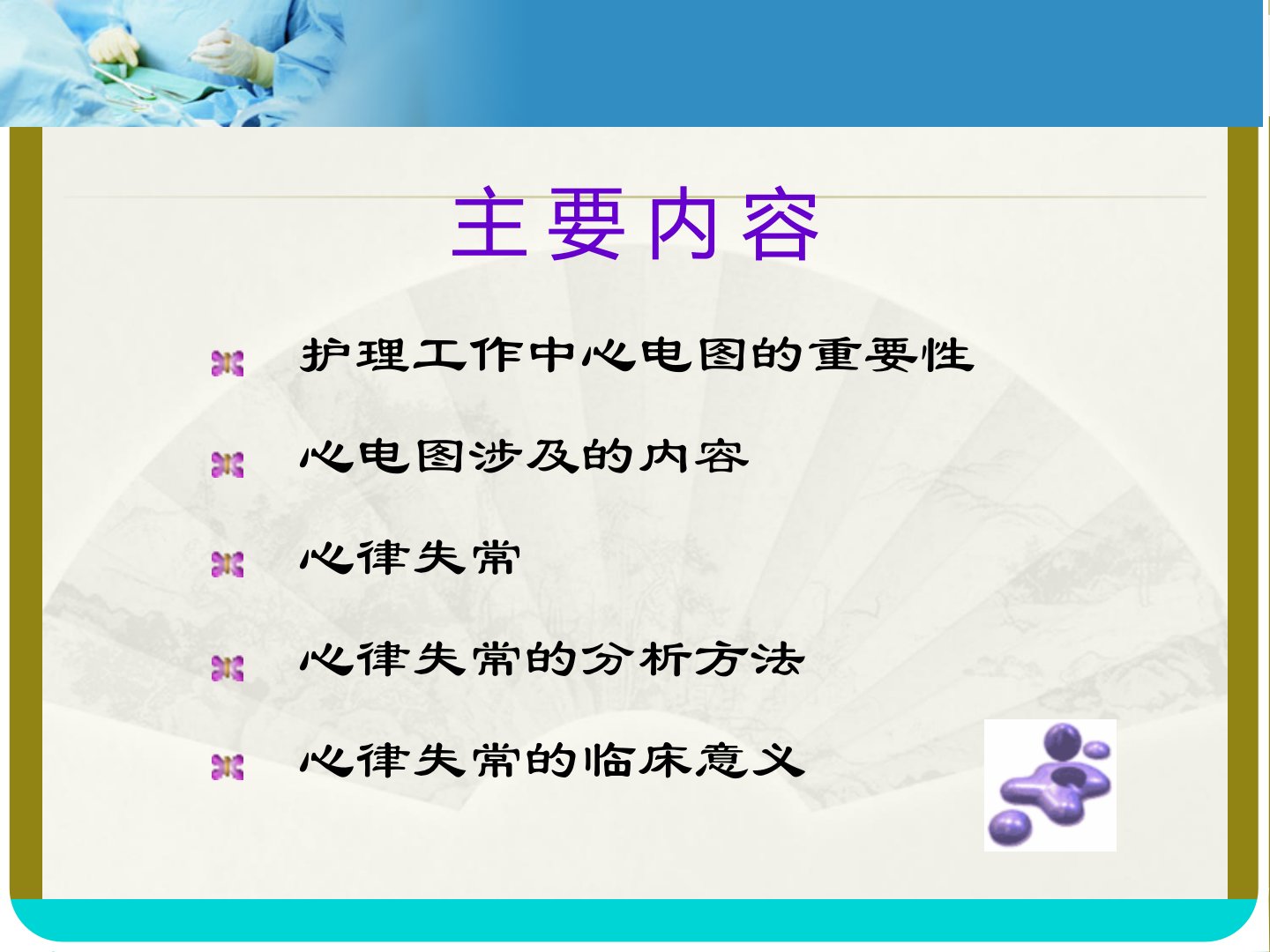 主要内容

护理工作中心电图的重要性

心电图涉及的内容

心律失常

心律失常的分析方法

心律失常的临床意义